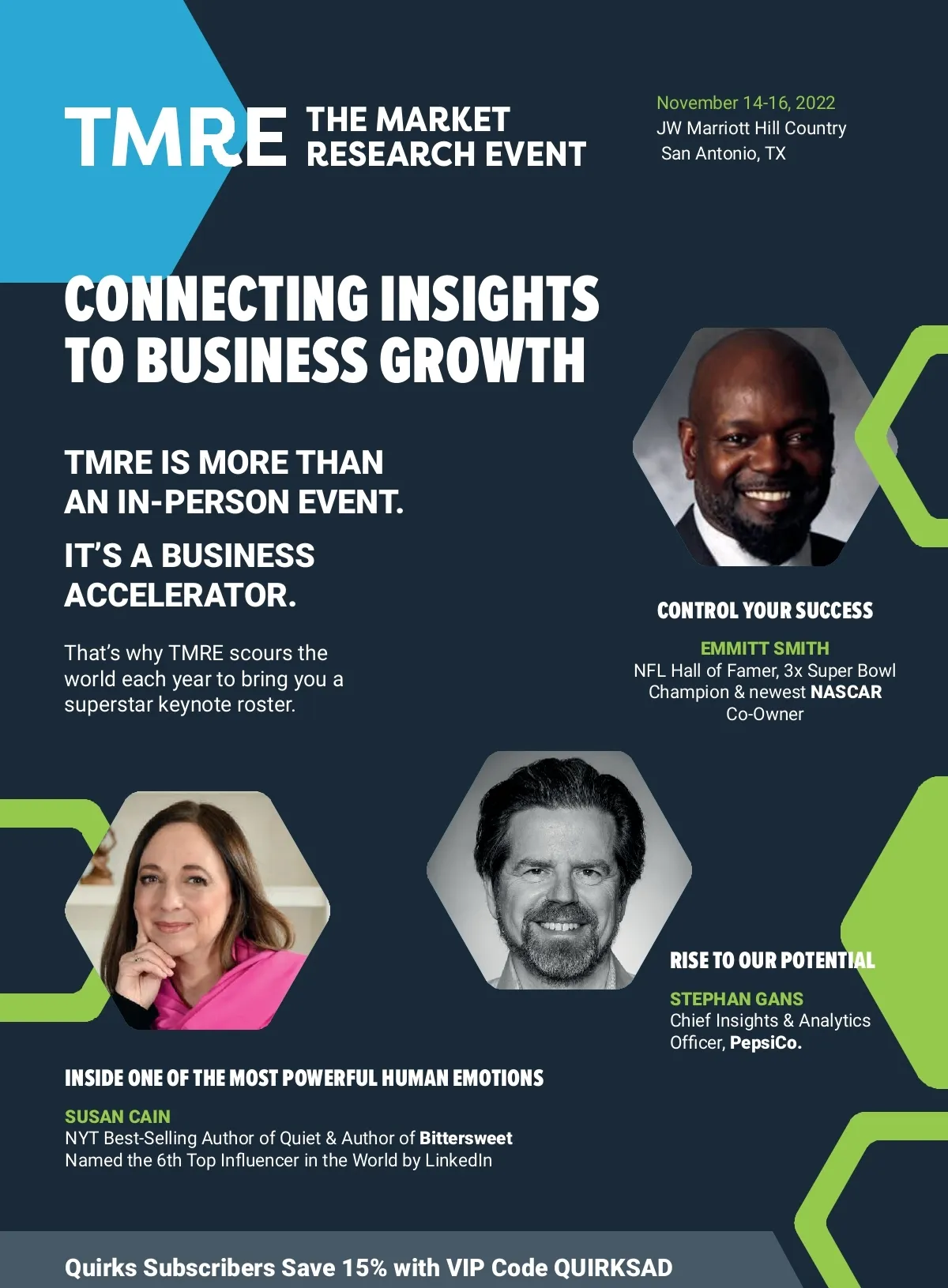 TMRE THE MARKET RESEARCH EVENT

November 14-16, 2022
JW Marriott Hill Country
San Antonio, TX

CONNECTING INSIGHTS TO BUSINESS GROWTH

TMRE IS MORE THAN AN IN-PERSON EVENT.

IT'S A BUSINESS ACCELERATOR.

That's why TMRE scours the world each year to bring you a superstar keynote roster.

CONTROL YOUR SUCCESS

EMMITT SMITH
NFL Hall of Famer, 3x Super Bowl Champion & newest NASCAR Co-Owner

RISE TO OUR POTENTIAL

STEPHAN GANS
Chief Insights & Analytics Officer, PepsiCo.

INSIDE ONE OF THE MOST POWERFUL HUMAN EMOTIONS

SUSAN CAIN
NYT Best-Selling Author of Quiet & Author of Bittersweet
Named the 6th Top Influencer in the World by LinkedIn

Quirks Subscribers Save 15% with VIP Code QUIRKSAD